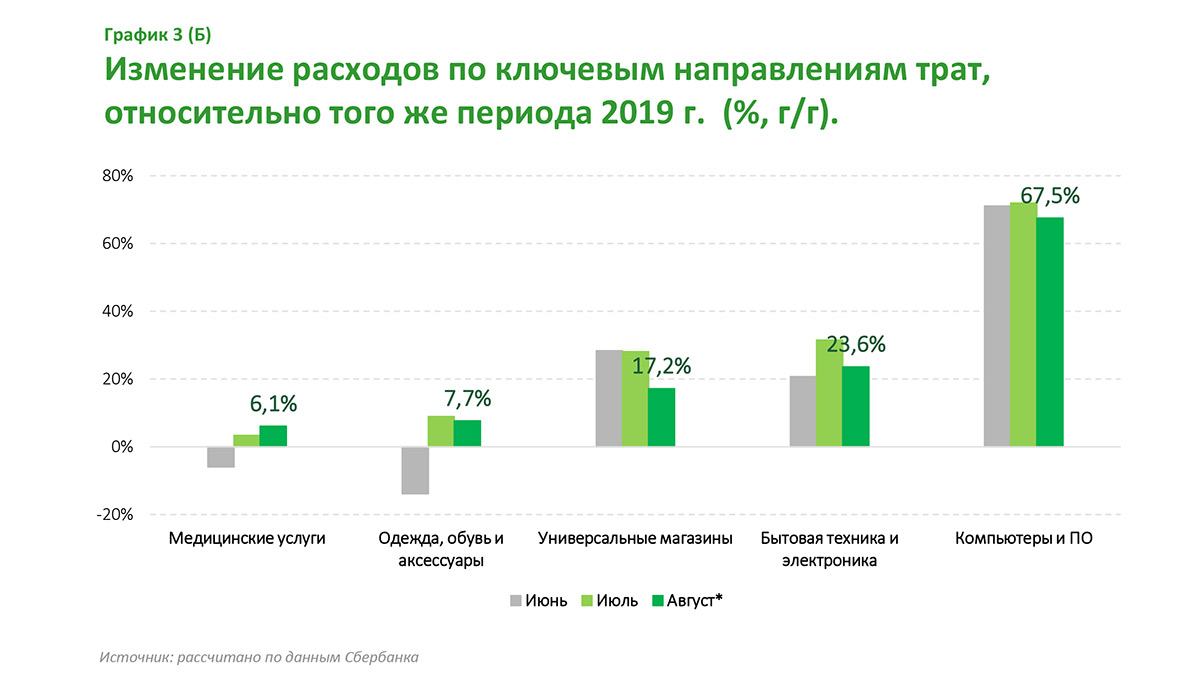 График 3 (Б)

Изменение расходов по ключевым направлениям трат, относительно того же периода 2019 г. (%, г/г).

80%
60%
40%
20%
0%
-20%

6,1%
7,7%
17,2%
23,6%
67,5%

Медицинские услуги
Одежда, обувь и аксессуары
Универсальные магазины
Бытовая техника и электроника
Компьютеры и ПО

Июнь Июль Август*

Источник: рассчитано по данным Сбербанка